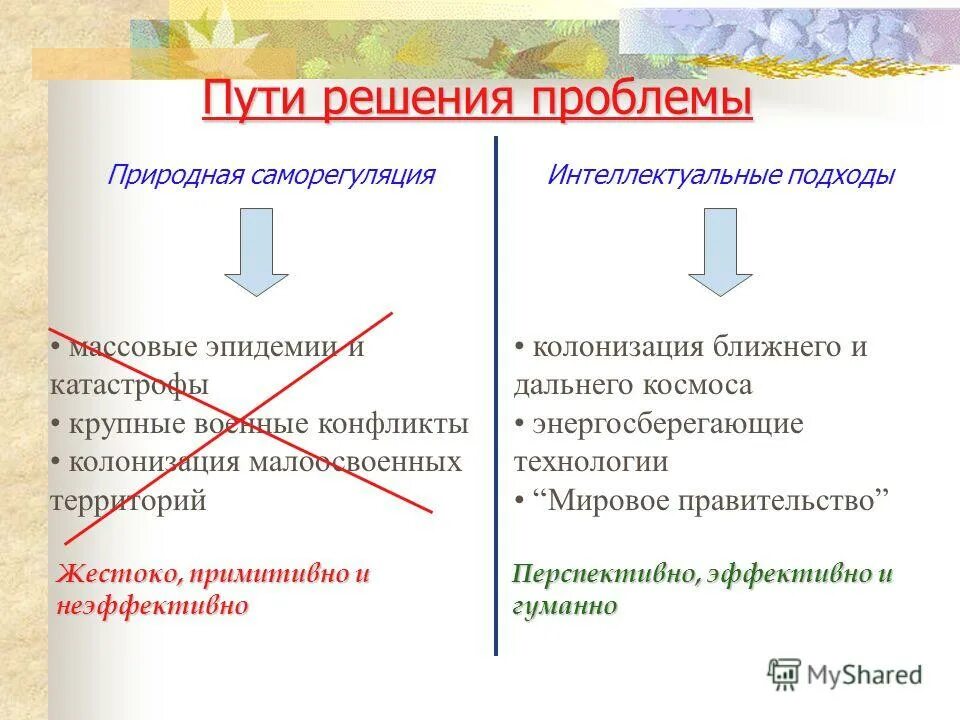 Пути решения проблемы

Природная саморегуляция

• массовые эпидемии и катастрофы
• крупные военные конфликты
• колонизация малоосвоенных территорий

Жестоко, примитивно и неэффективно

Интеллектуальные подходы

• колонизация ближнего и дальнего космоса
• энергосберегающие технологии
• “Мировое правительство”

Перспективно, эффективно и гуманно

MyShared